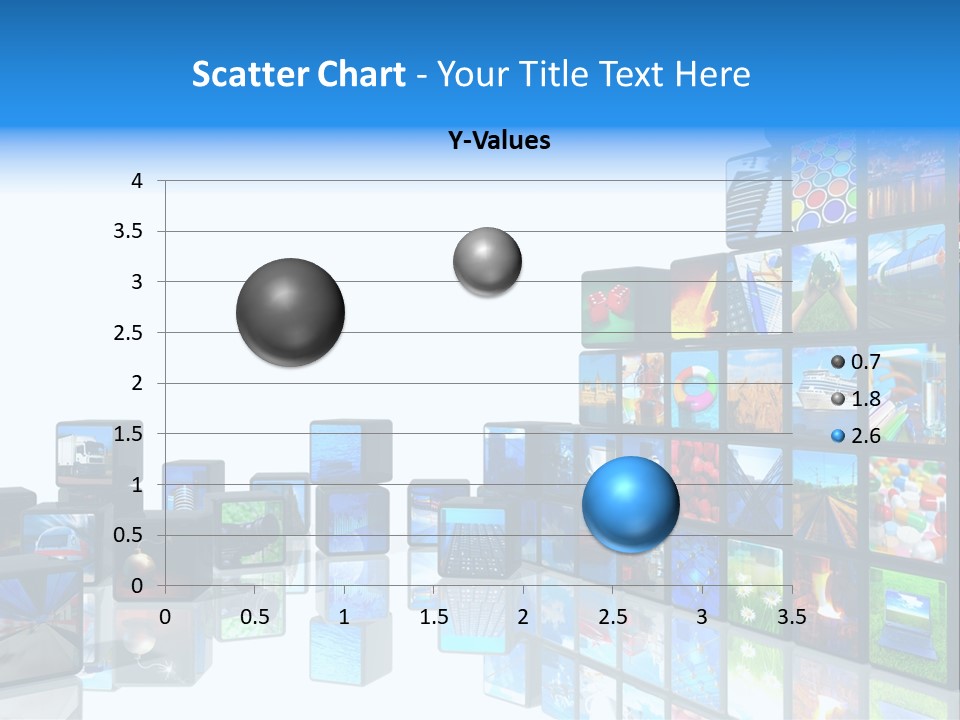 Scatter Chart - Your Title Text Here

Y-Values

4
3.5
3
2.5
2
1.5
1
0.5
0

0 0.5 1 1.5 2 2.5 3 3.5

0.7
1.8
2.6